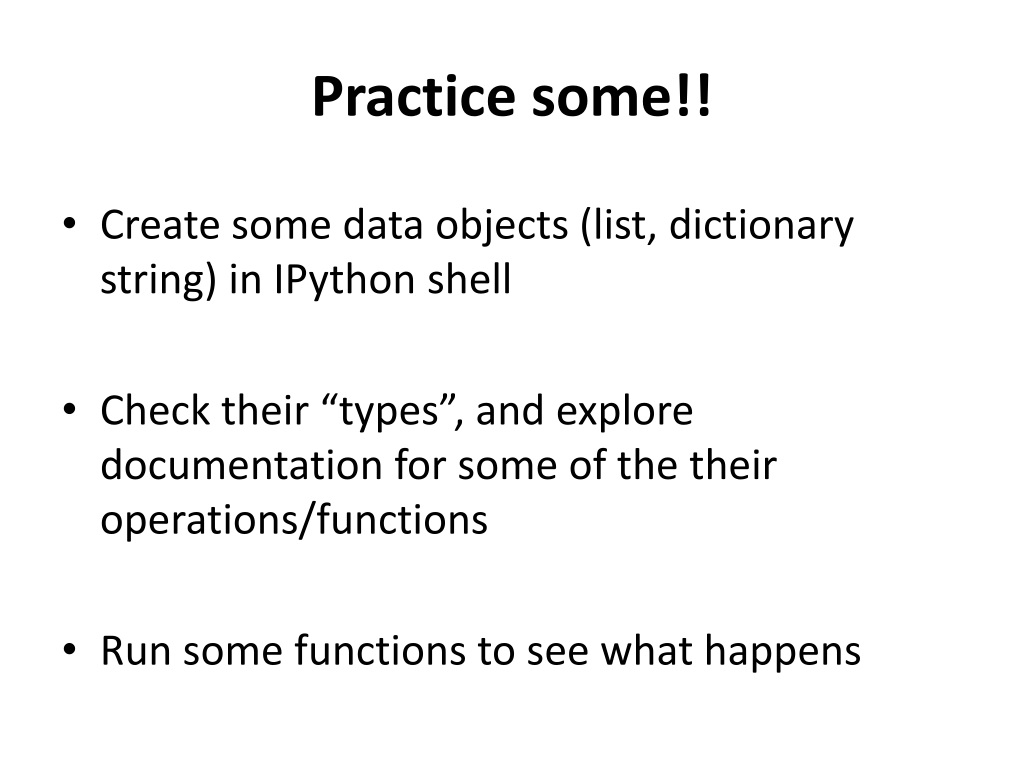 Practice some!!

• Create some data objects (list, dictionary string) in IPython shell

• Check their “types”, and explore documentation for some of the their operations/functions

• Run some functions to see what happens